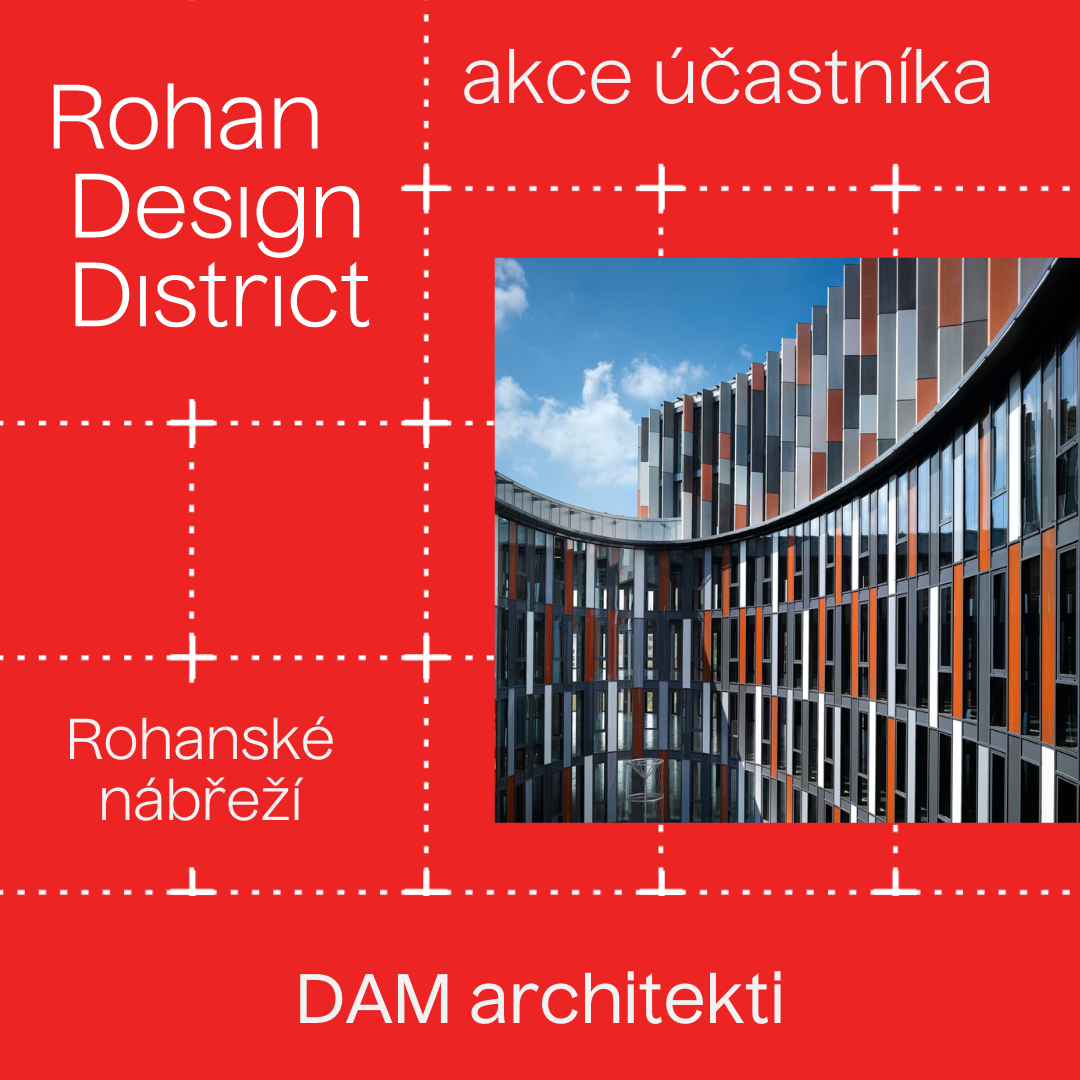 Rohan Design District

akce účastníka

Rohanské nábřeží

DAM architekti